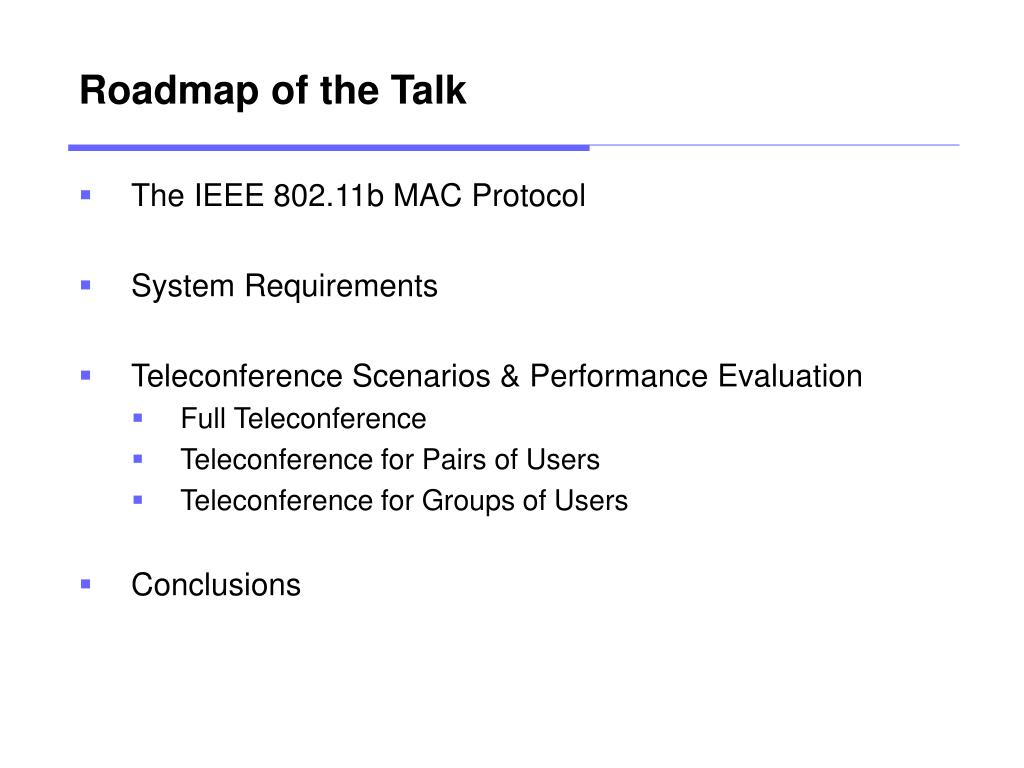 Roadmap of the Talk

- The IEEE 802.11b MAC Protocol

- System Requirements

- Teleconference Scenarios & Performance Evaluation
  - Full Teleconference
  - Teleconference for Pairs of Users
  - Teleconference for Groups of Users

- Conclusions